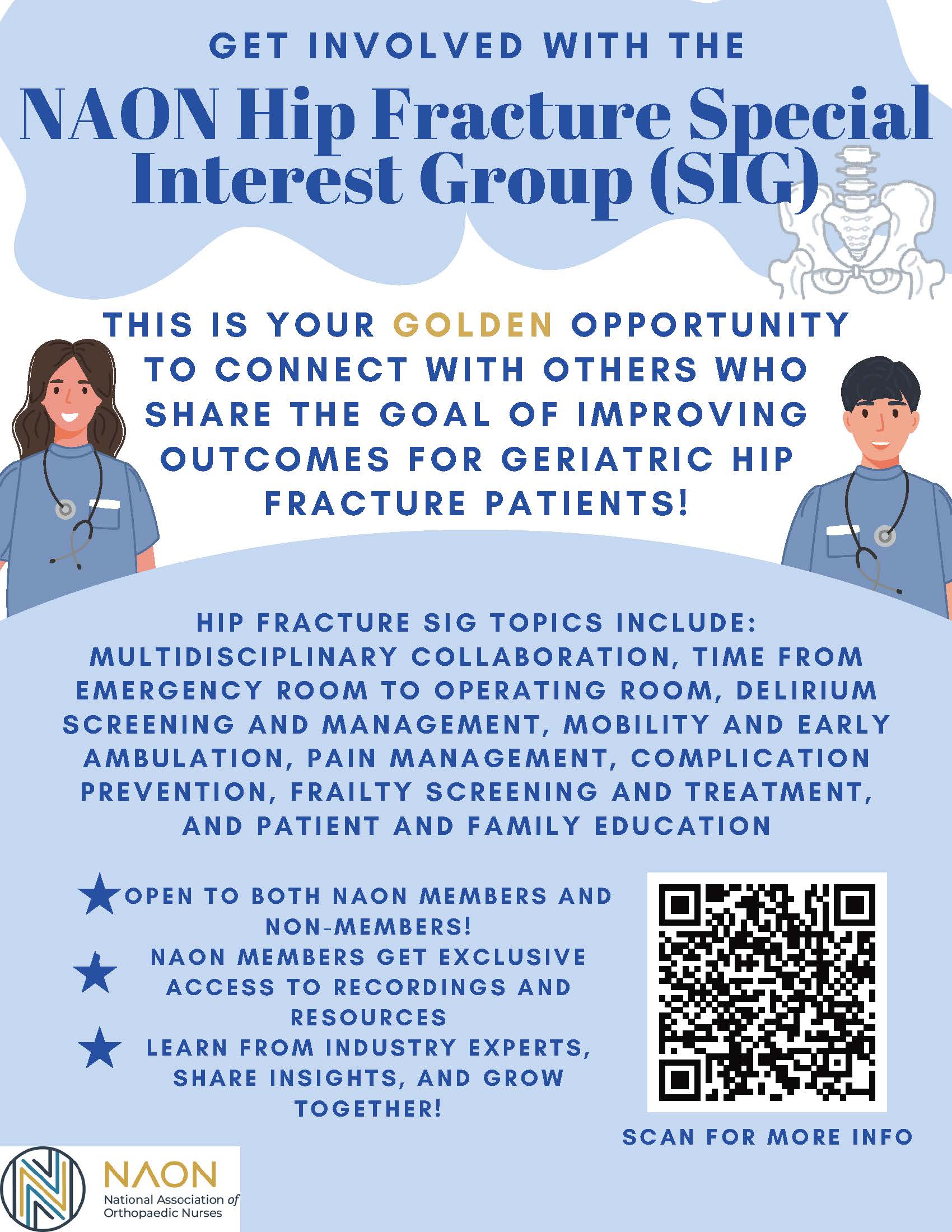 GET INVOLVED WITH THE

NAON Hip Fracture Special Interest Group (SIG)

THIS IS YOUR GOLDEN OPPORTUNITY TO CONNECT WITH OTHERS WHO SHARE THE GOAL OF IMPROVING OUTCOMES FOR GERIATRIC HIP FRACTURE PATIENTS!

HIP FRACTURE SIG TOPICS INCLUDE: MULTIDISCIPLINARY COLLABORATION, TIME FROM EMERGENCY ROOM TO OPERATING ROOM, DELIRIUM SCREENING AND MANAGEMENT, MOBILITY AND EARLY AMBULATION, PAIN MANAGEMENT, COMPLICATION PREVENTION, FRAILTY SCREENING AND TREATMENT, AND PATIENT AND FAMILY EDUCATION

OPEN TO BOTH NAON MEMBERS AND NON-MEMBERS!

NAON MEMBERS GET EXCLUSIVE ACCESS TO RECORDINGS AND RESOURCES

LEARN FROM INDUSTRY EXPERTS, SHARE INSIGHTS, AND GROW TOGETHER!

SCAN FOR MORE INFO

NAON
National Association of Orthopaedic Nurses